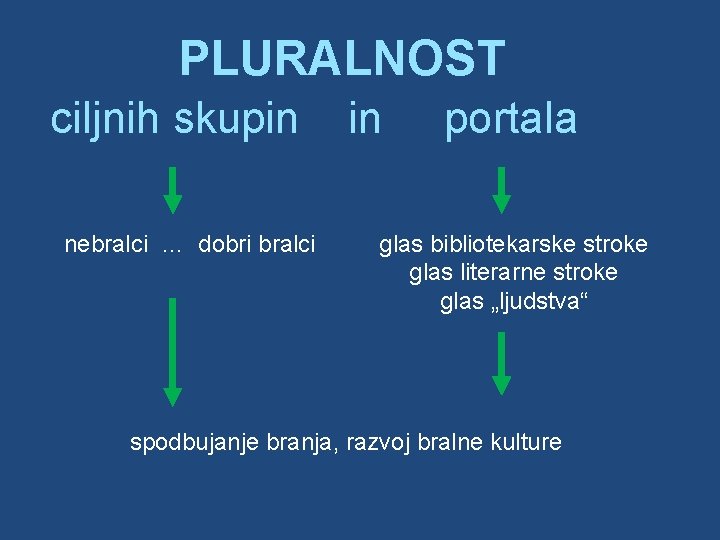 PLURALNOST
ciljnih skupin in portala

nebralci … dobri bralci

glas bibliotekarske stroke
glas literarne stroke
glas „ljudstva“

spodbujanje branja, razvoj bralne kulture